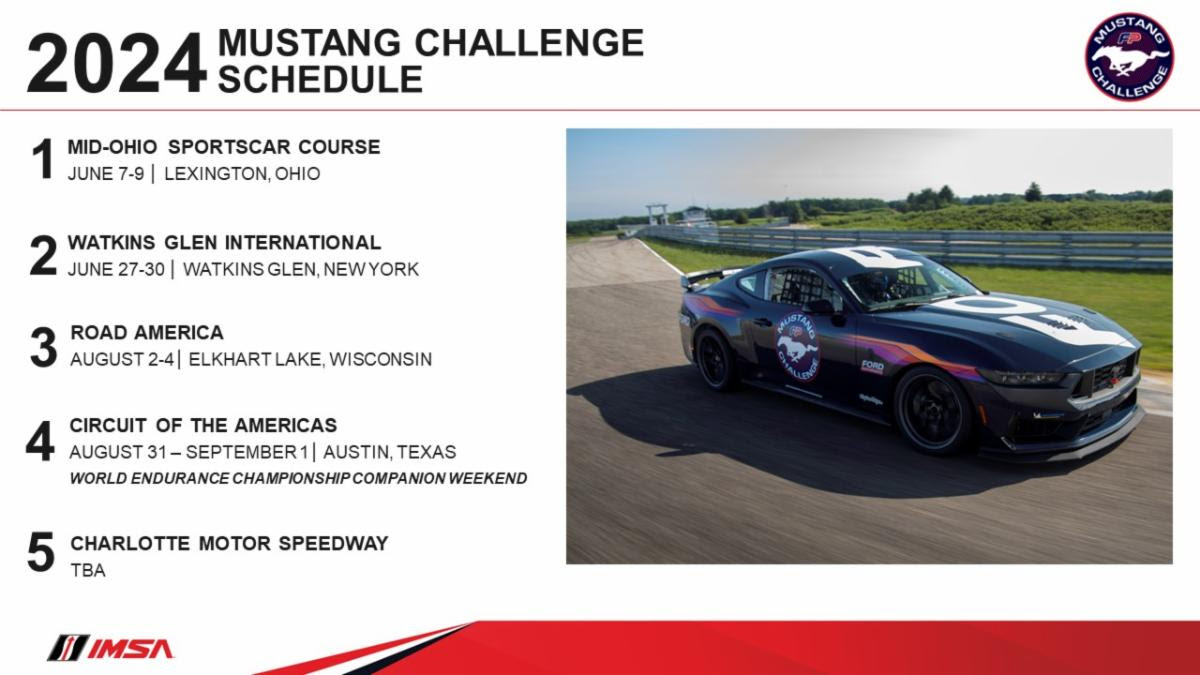 2024 MUSTANG CHALLENGE SCHEDULE

MUSTANG FP CHALLENGE

1 MID-OHIO SPORTSCAR COURSE
JUNE 7-9 | LEXINGTON, OHIO

2 WATKINS GLEN INTERNATIONAL
JUNE 27-30 | WATKINS GLEN, NEW YORK

3 ROAD AMERICA
AUGUST 2-4 | ELKHART LAKE, WISCONSIN

4 CIRCUIT OF THE AMERICAS
AUGUST 31 – SEPTEMBER 1 | AUSTIN, TEXAS
WORLD ENDURANCE CHAMPIONSHIP COMPANION WEEKEND

5 CHARLOTTE MOTOR SPEEDWAY
TBA

MUSTANG CHALLENGE
FORD

IMSA